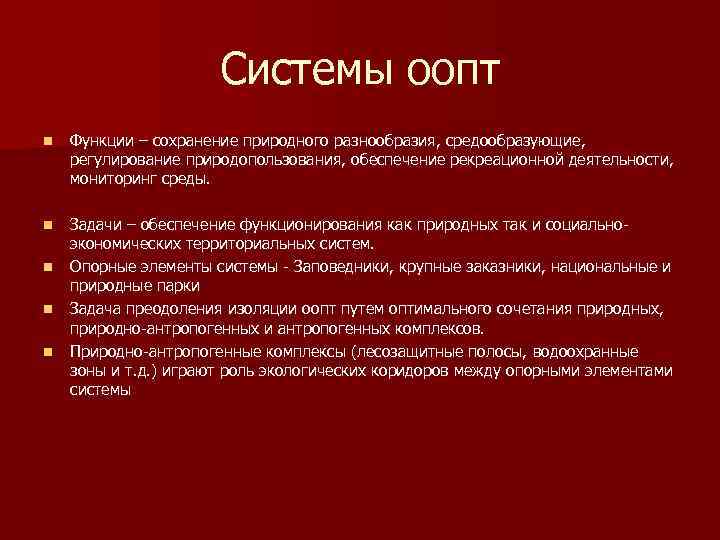 Системы оопт

Функции – сохранение природного разнообразия, средообразующие, регулирование природопользования, обеспечение рекреационной деятельности, мониторинг среды.

Задачи – обеспечение функционирования как природных так и социально-экономических территориальных систем.

Опорные элементы системы - Заповедники, крупные заказники, национальные и природные парки

Задача преодоления изоляции оопт путем оптимального сочетания природных, природно-антропогенных и антропогенных комплексов.

Природно-антропогенные комплексы (лесозащитные полосы, водоохранные зоны и т.д.) играют роль экологических коридоров между опорными элементами системы